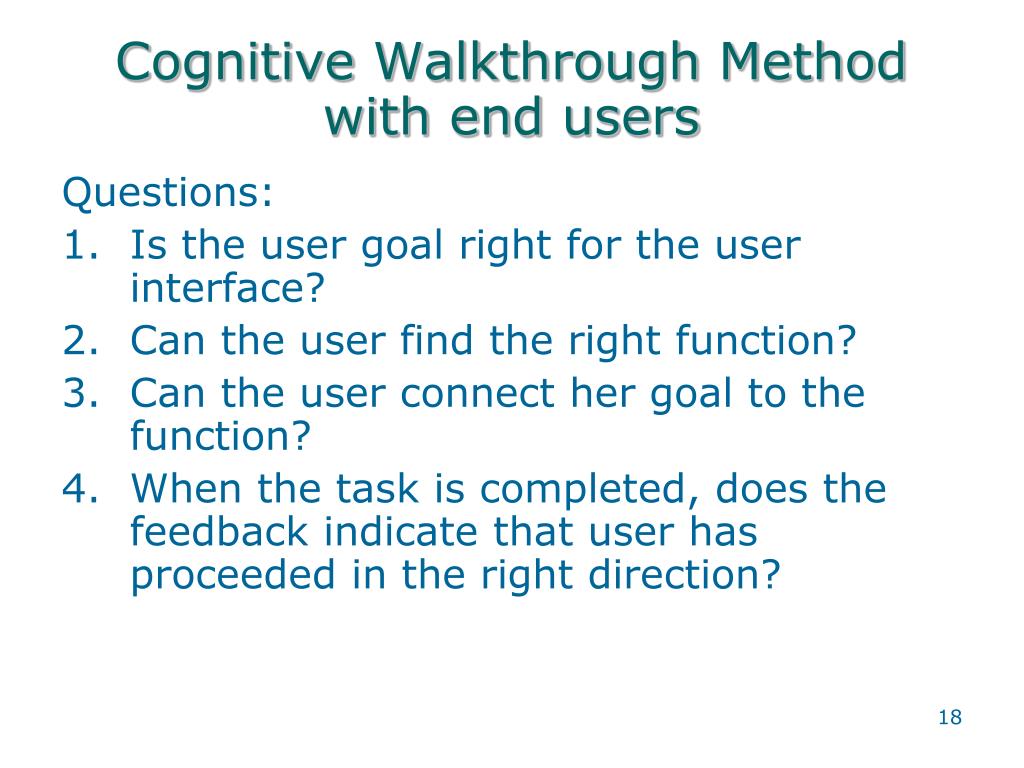 Cognitive Walkthrough Method with end users

Questions:
1. Is the user goal right for the user interface?
2. Can the user find the right function?
3. Can the user connect her goal to the function?
4. When the task is completed, does the feedback indicate that user has proceeded in the right direction?

18